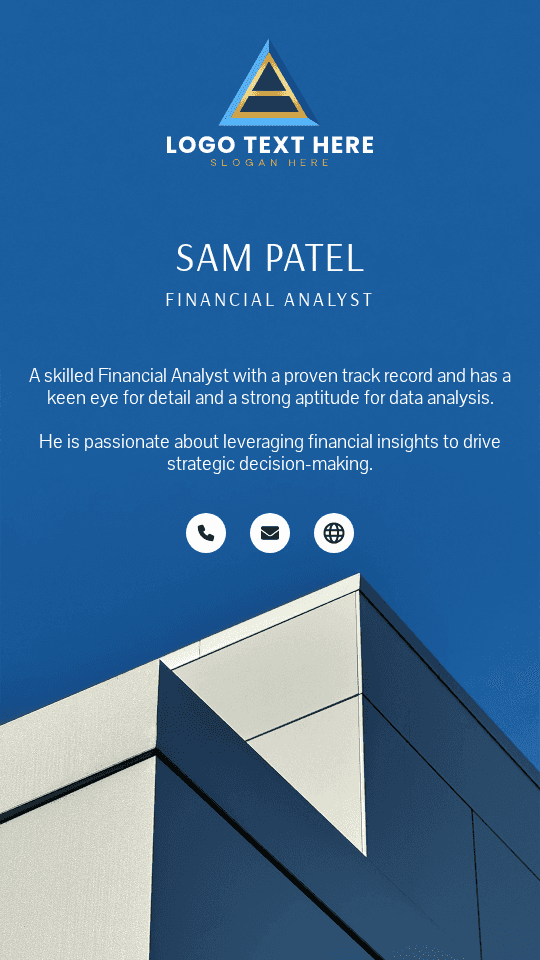 LOGO TEXT HERE
SLOGAN HERE

SAM PATEL
FINANCIAL ANALYST

A skilled Financial Analyst with a proven track record and has a keen eye for detail and a strong aptitude for data analysis.

He is passionate about leveraging financial insights to drive strategic decision-making.